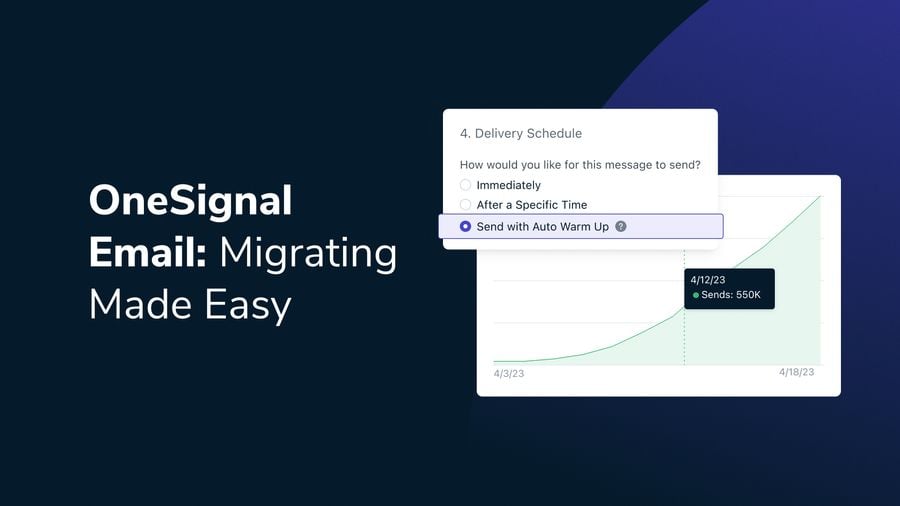 OneSignal Email: Migrating Made Easy

4. Delivery Schedule

How would you like for this message to send?

Immediately

After a Specific Time

Send with Auto Warm Up ?

4/12/23

Sends: 550K

4/3/23

4/18/23